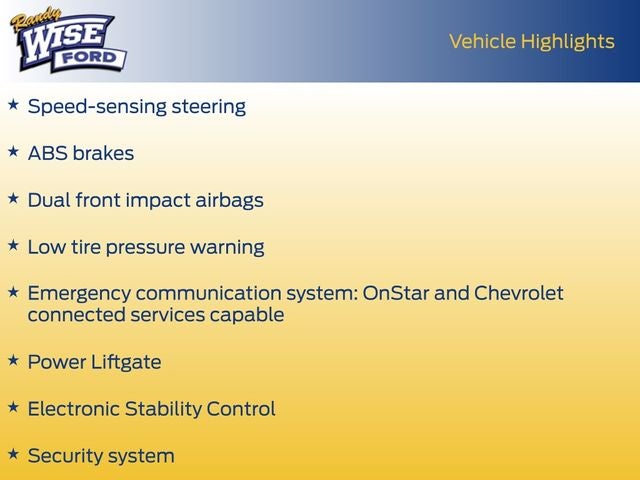 Randy WISE FORD

Vehicle Highlights

★ Speed-sensing steering

★ ABS brakes

★ Dual front impact airbags

★ Low tire pressure warning

★ Emergency communication system: OnStar and Chevrolet connected services capable

★ Power Liftgate

★ Electronic Stability Control

★ Security system